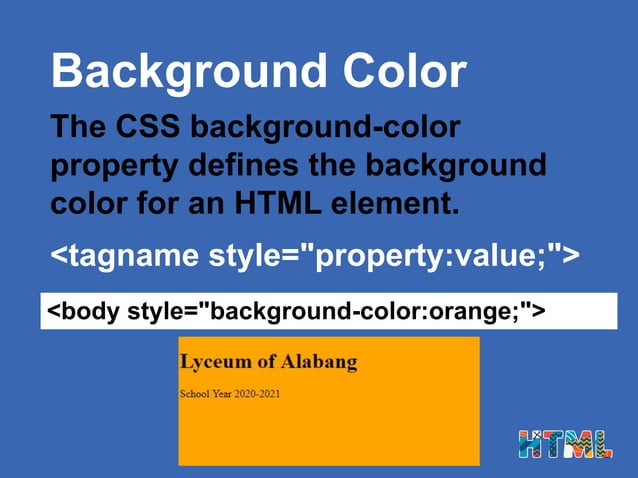 Background Color

The CSS background-color property defines the background color for an HTML element.

<tagname style="property:value;">

<body style="background-color:orange;">

Lyceum of Alabang

School Year 2020-2021

HTML